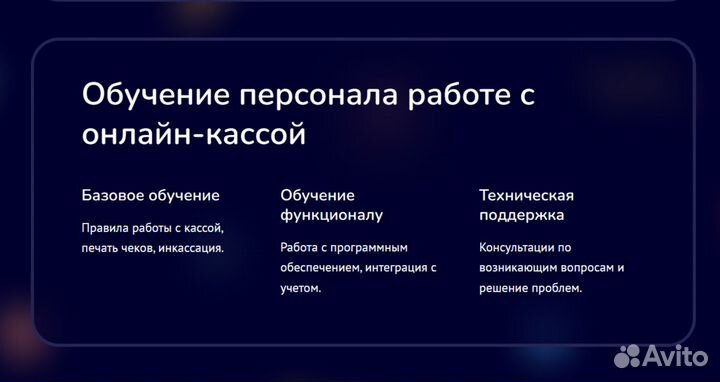 Обучение персонала работе с онлайн-кассой

Базовое обучение

Правила работы с кассой, печать чеков, инкассация.

Обучение функционалу

Работа с программным обеспечением, интеграция с учетом.

Техническая поддержка

Консультации по возникающим вопросам и решение проблем.

Avito